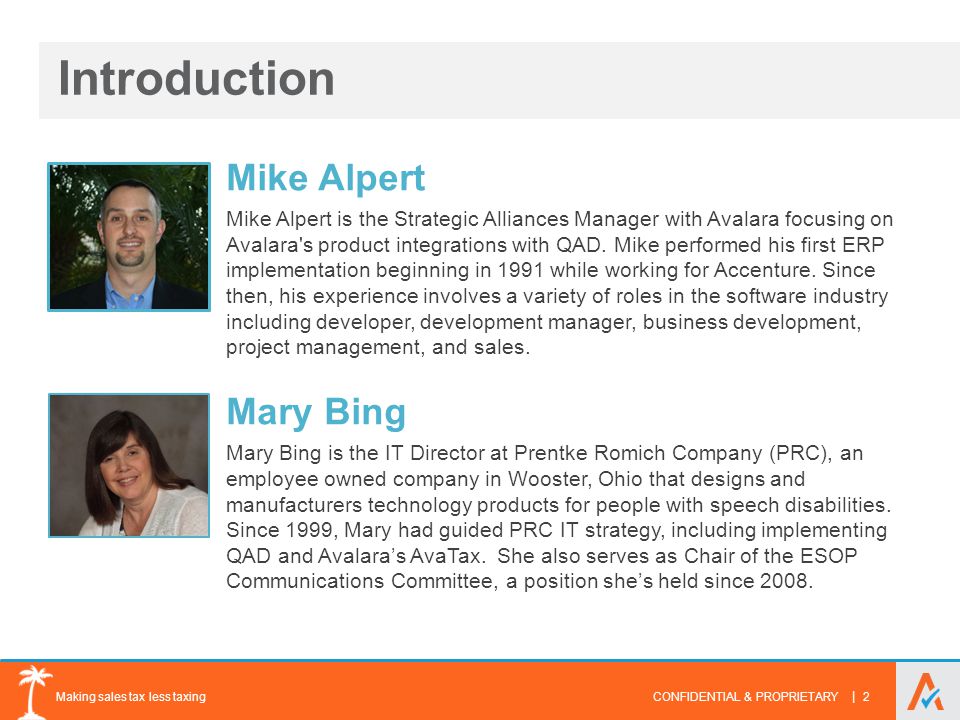 Introduction

Mike Alpert

Mike Alpert is the Strategic Alliances Manager with Avalara focusing on Avalara's product integrations with QAD. Mike performed his first ERP implementation beginning in 1991 while working for Accenture. Since then, his experience involves a variety of roles in the software industry including developer, development manager, business development, project management, and sales.

Mary Bing

Mary Bing is the IT Director at Prentke Romich Company (PRC), an employee owned company in Wooster, Ohio that designs and manufacturers technology products for people with speech disabilities. Since 1999, Mary had guided PRC IT strategy, including implementing QAD and Avalara's AvaTax. She also serves as Chair of the ESOP Communications Committee, a position she's held since 2008.

Making sales tax less taxing

CONFIDENTIAL & PROPRIETARY | 2